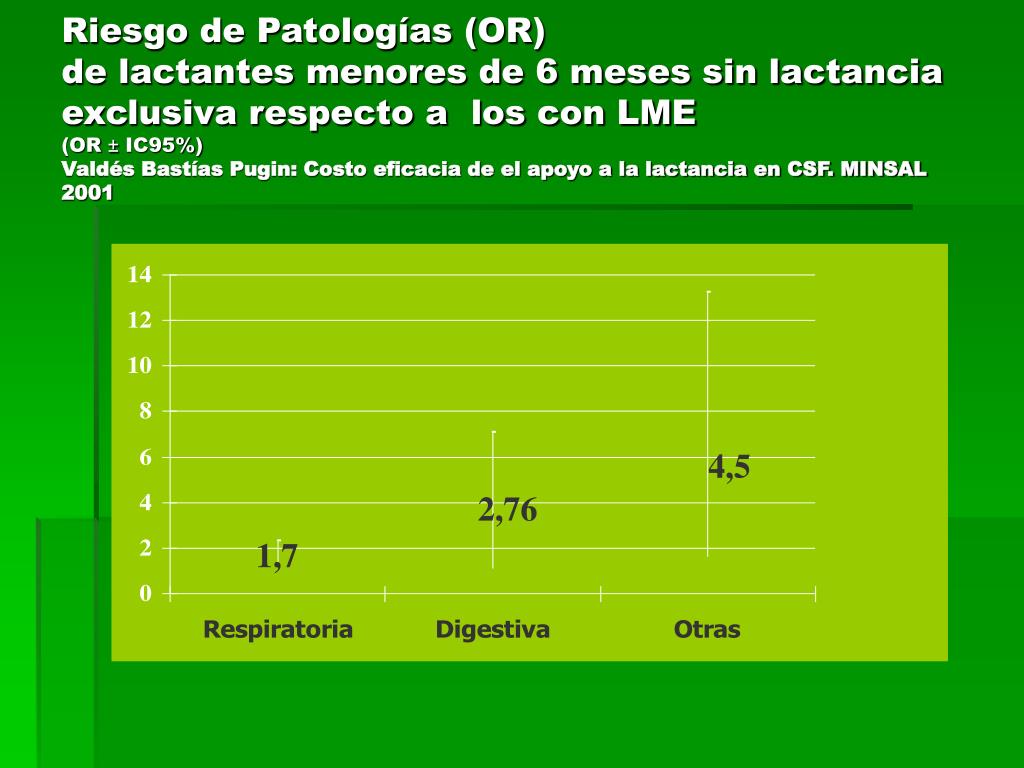 Riesgo de Patologías (OR)
de lactantes menores de 6 meses sin lactancia exclusiva respecto a los con LME
(OR ± IC95%)
Valdés Bastías Pugin: Costo eficacia de el apoyo a la lactancia en CSF. MINSAL 2001

14
12
10
8
6
4
2
0

1,7
2,76
4,5

Respiratoria
Digestiva
Otras